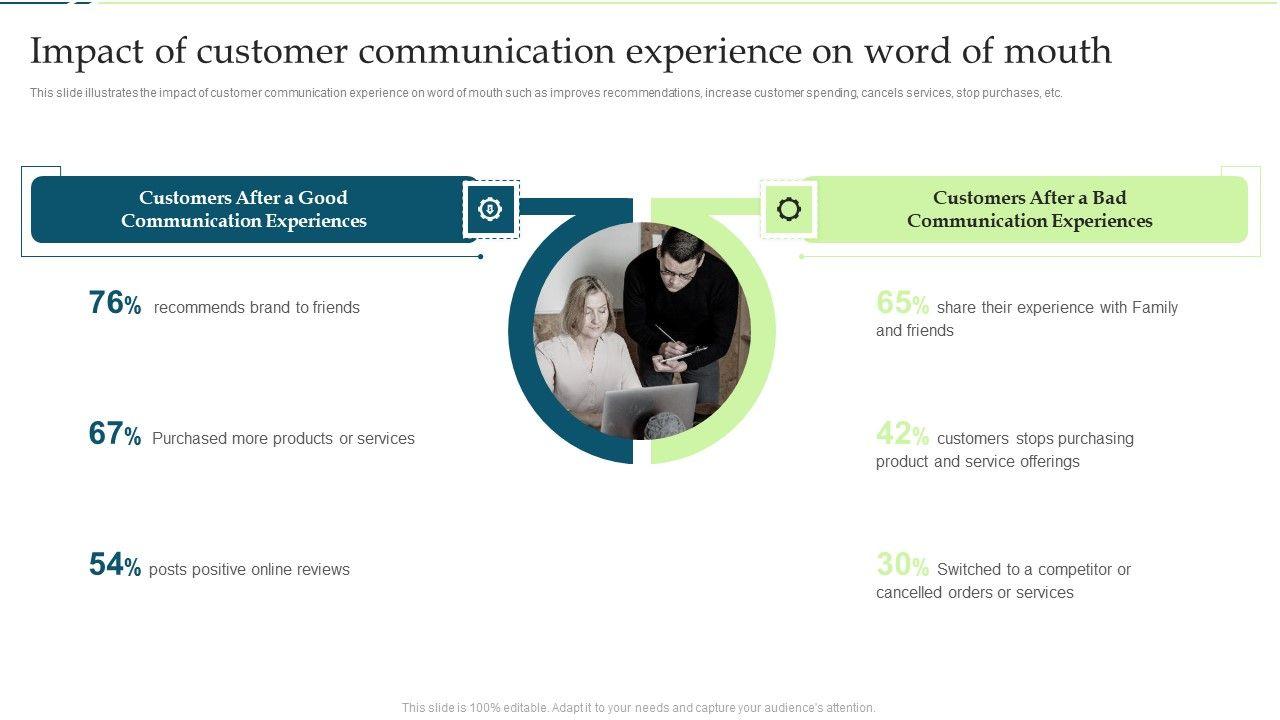 Impact of customer communication experience on word of mouth

This slide illustrates the impact of customer communication experience on word of mouth such as improves recommendations, increase customer spending, cancels services, stop purchases, etc.

Customers After a Good Communication Experiences

76% recommends brand to friends

67% Purchased more products or services

54% posts positive online reviews

Customers After a Bad Communication Experiences

65% share their experience with Family and friends

42% customers stops purchasing product and service offerings

30% Switched to a competitor or cancelled orders or services

This slide is 100% editable. Adapt it to your needs and capture your audience's attention.